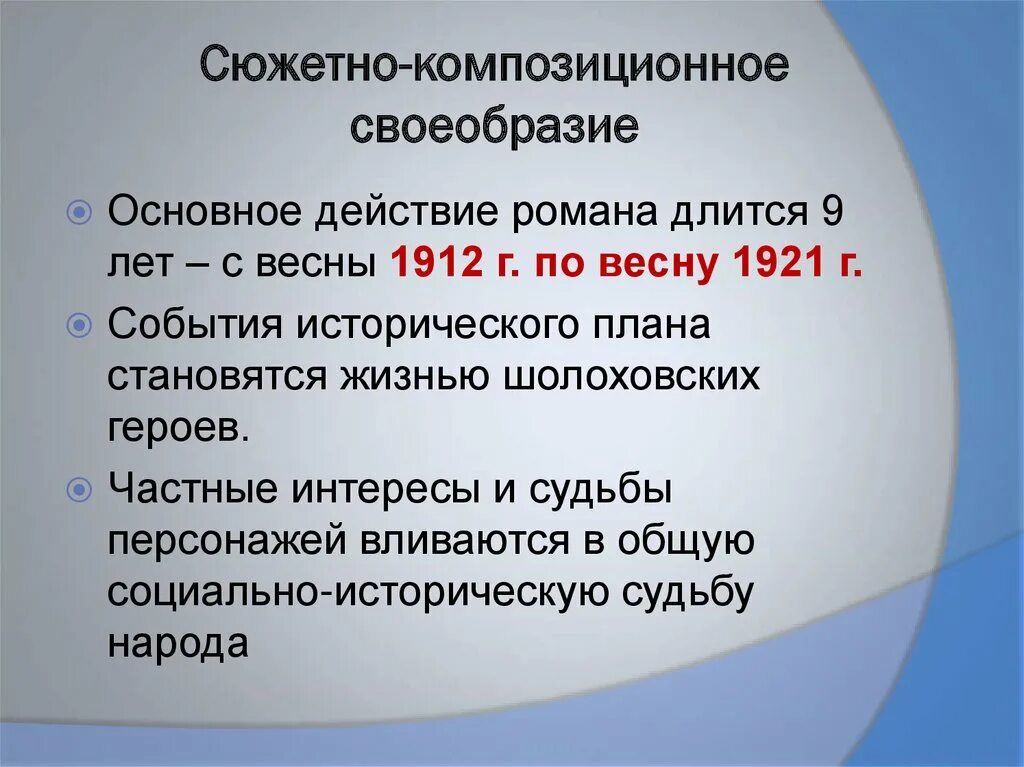 Сюжетно-композиционное своеобразие

Основное действие романа длится 9 лет – с весны 1912 г. по весну 1921 г.

События исторического плана становятся жизнью шолоховских героев.

Частные интересы и судьбы персонажей вливаются в общую социально-историческую судьбу народа